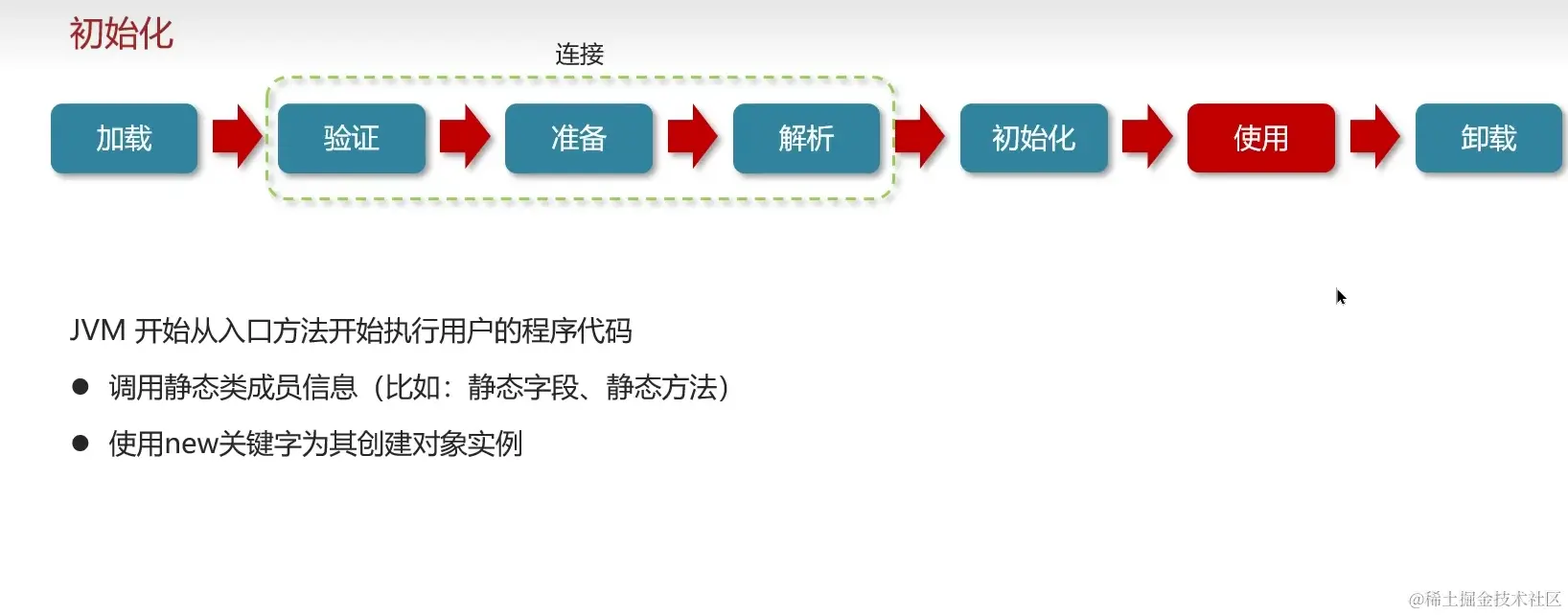 初始化

连接

加载 验证 准备 解析 初始化 使用 卸载

JVM 开始从入口方法开始执行用户的程序代码

● 调用静态类成员信息（比如：静态字段、静态方法）

● 使用new关键字为其创建对象实例

@稀土掘金技术社区